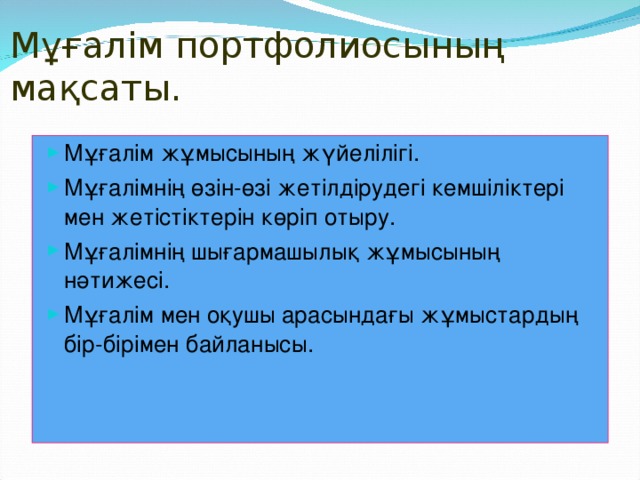 Мұғалім портфолиосының мақсаты.

Мұғалім жұмысының жүйелілігі.

Мұғалімнің өзін-өзі жетілдірудегі кемшіліктері мен жетістіктерін көріп отыру.

Мұғалімнің шығармашылық жұмысының нәтижесі.

Мұғалім мен оқушы арасындағы жұмыстардың бір-бірімен байланысы.